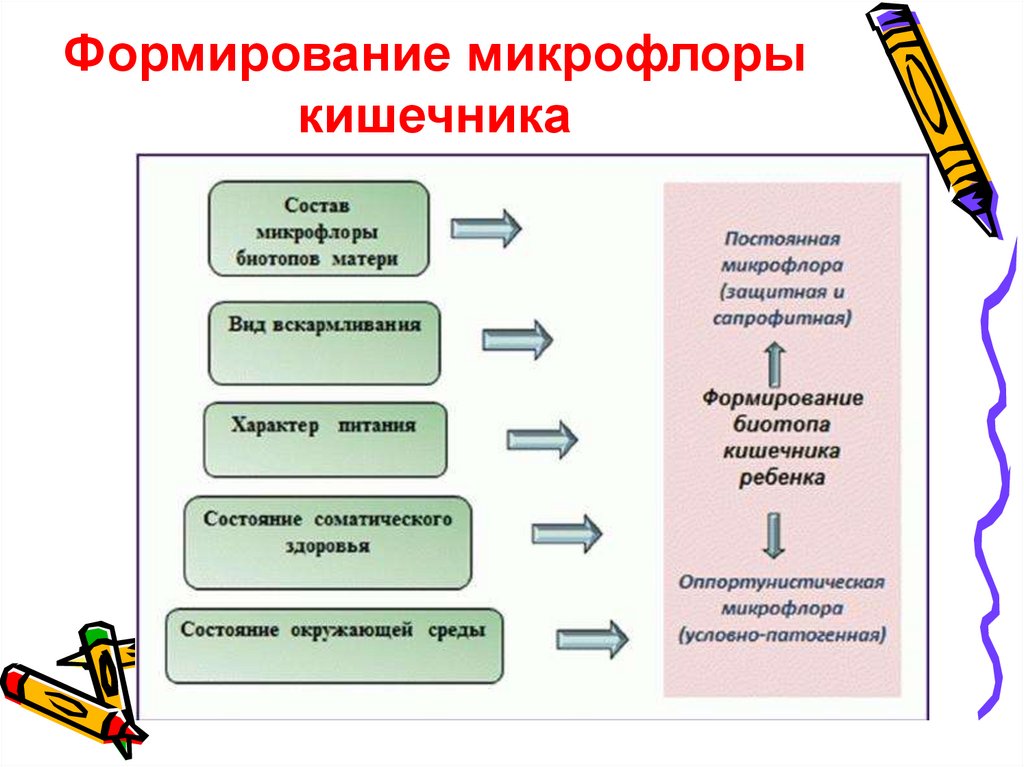 Формирование микрофлоры кишечника

Состав микрофлоры биотопов матери

Вид вскармливания

Характер питания

Состояние соматического здоровья

Состояние окружающей среды

Постоянная микрофлора (защитная и сапрофитная)

Формирование биотопа кишечника ребенка

Оппортунистическая микрофлора (условно-патогенная)